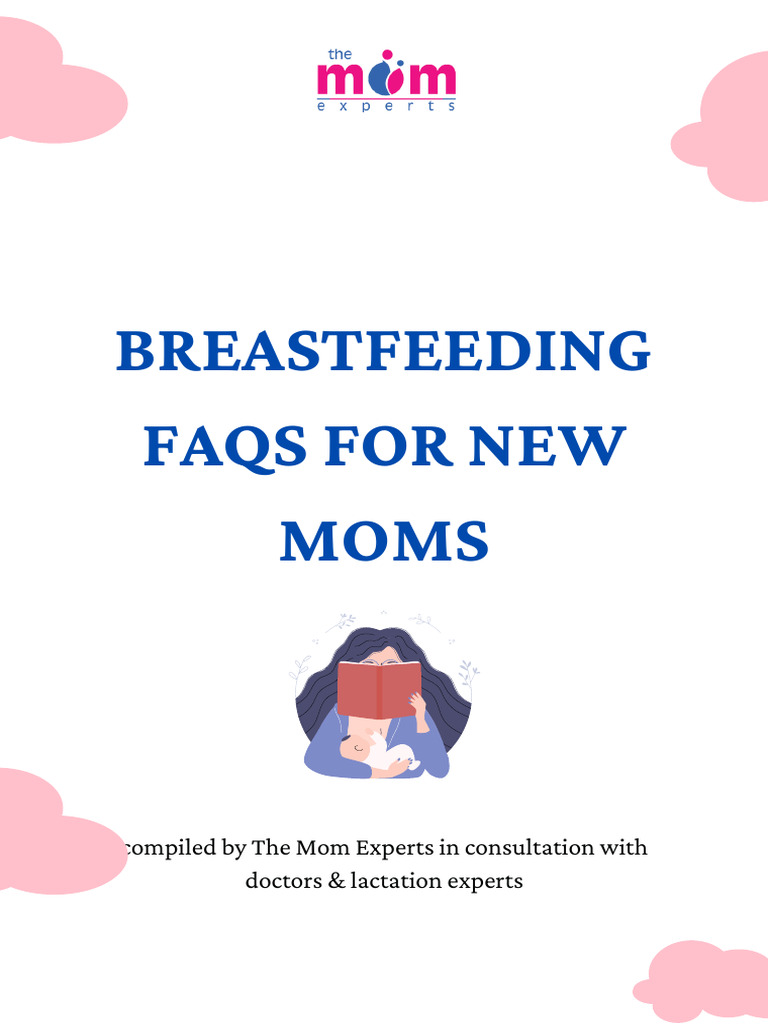 the
mom
experts

BREASTFEEDING FAQS FOR NEW MOMS

compiled by The Mom Experts in consultation with doctors & lactation experts